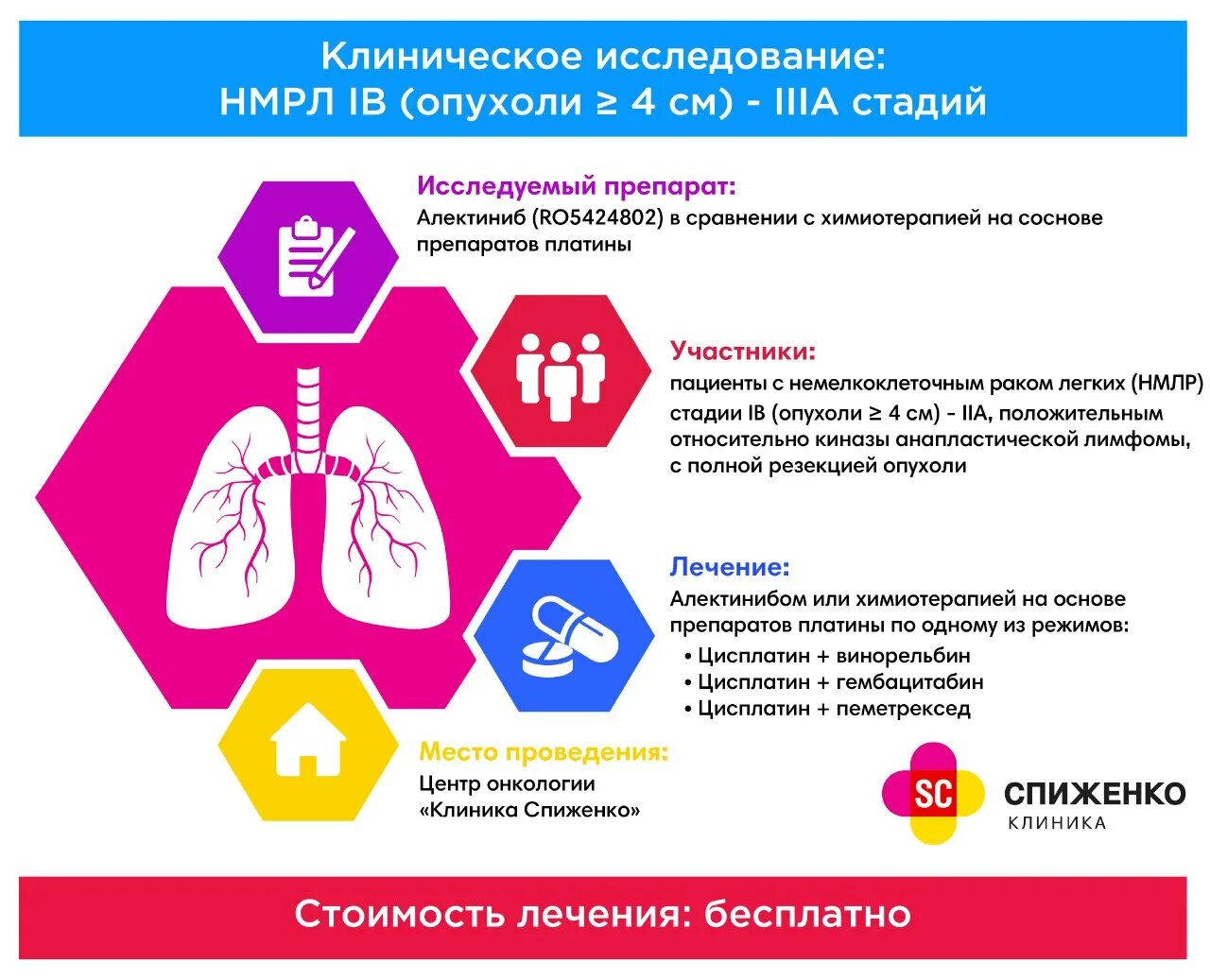 Клиническое исследование:
НМРЛ IB (опухоли ≥ 4 см) - IIIA стадий

Исследуемый препарат:
Алектиниб (RO5424802) в сравнении с химиотерапией на соснове препаратов платины

Участники:
пациенты с немелкоклеточным раком легких (НМЛР) стадии IB (опухоли ≥ 4 см) - IIA, положительным относительно киназы анапластической лимфомы, с полной резекцией опухоли

Лечение:
Алектинибом или химиотерапией на основе препаратов платины по одному из режимов:
• Цисплатин + винорельбин
• Цисплатин + гембацитабин
• Цисплатин + пеметрексед

Место проведения:
Центр онкологии «Клиника Спиженко»

SC СПИЖЕНКО КЛИНИКА

Стоимость лечения: бесплатно